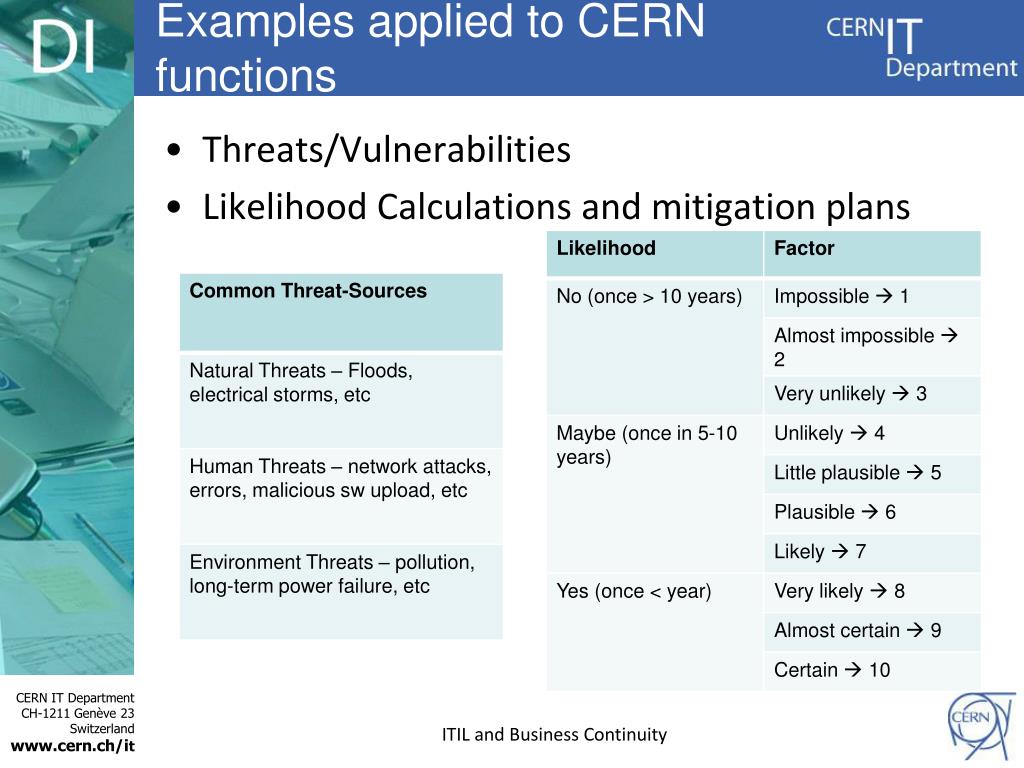 DI

Examples applied to CERN functions

CERN IT Department

• Threats/Vulnerabilities
• Likelihood Calculations and mitigation plans

| Common Threat-Sources |
|---|
| Natural Threats – Floods, electrical storms, etc |
| Human Threats – network attacks, errors, malicious sw upload, etc |
| Environment Threats – pollution, long-term power failure, etc |

| Likelihood | Factor |
|---|---|
| No (once > 10 years) | Impossible → 1 |
| | Almost impossible → 2 |
| | Very unlikely → 3 |
| Maybe (once in 5-10 years) | Unlikely → 4 |
| | Little plausible → 5 |
| | Plausible → 6 |
| | Likely → 7 |
| Yes (once < year) | Very likely → 8 |
| | Almost certain → 9 |
| | Certain → 10 |

CERN IT Department
CH-1211 Genève 23
Switzerland
www.cern.ch/it

ITIL and Business Continuity

CERN